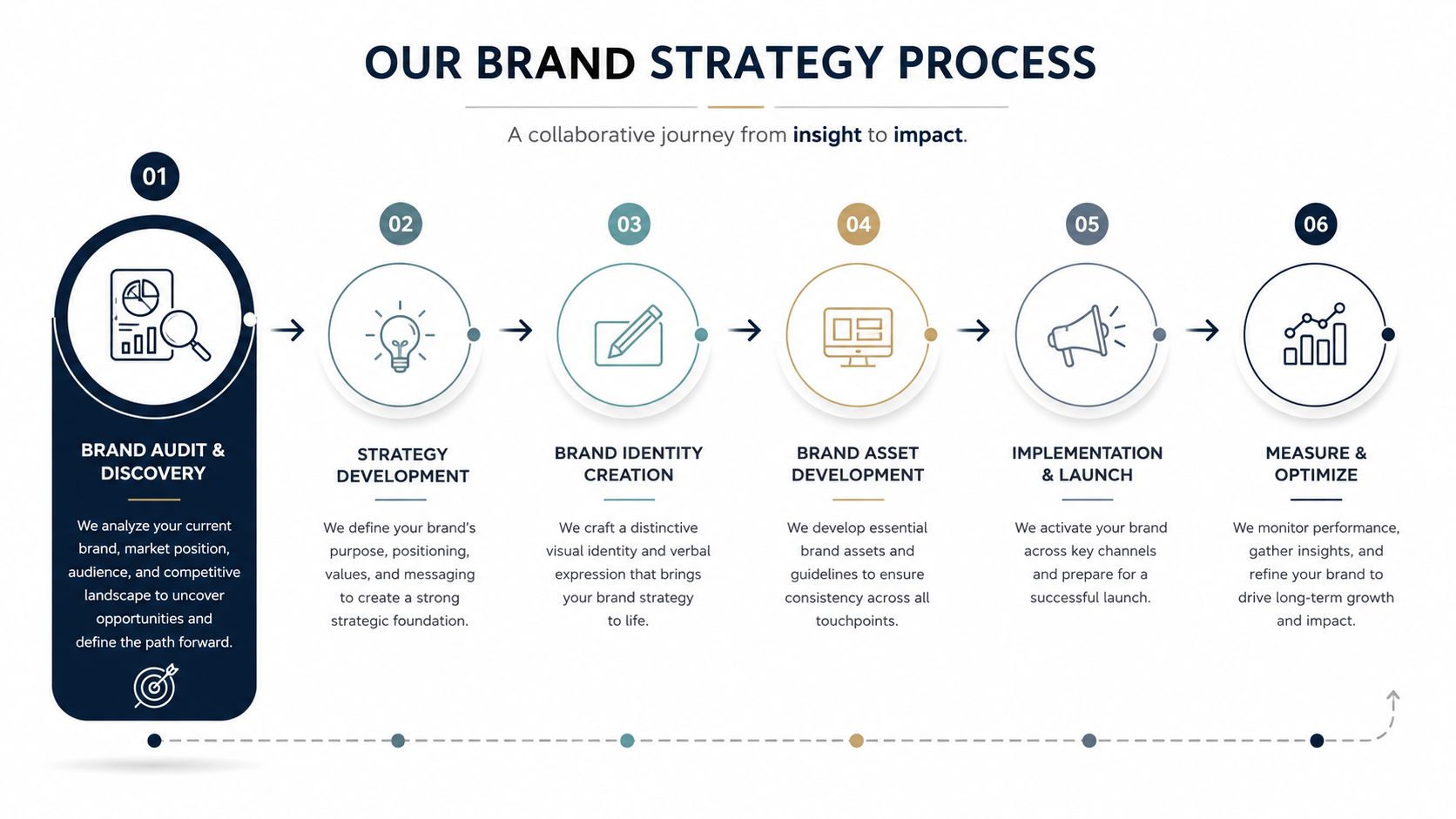 OUR BRAND STRATEGY PROCESS

A collaborative journey from insight to impact.

01

BRAND AUDIT & DISCOVERY

We analyze your current brand, market position, audience, and competitive landscape to uncover opportunities and define the path forward.

02

STRATEGY DEVELOPMENT

We define your brand's purpose, positioning, values, and messaging to create a strong strategic foundation.

03

BRAND IDENTITY CREATION

We craft a distinctive visual identity and verbal expression that brings your brand strategy to life.

04

BRAND ASSET DEVELOPMENT

We develop essential brand assets and guidelines to ensure consistency across all touchpoints.

05

IMPLEMENTATION & LAUNCH

We activate your brand across key channels and prepare for a successful launch.

06

MEASURE & OPTIMIZE

We monitor performance, gather insights, and refine your brand to drive long-term growth and impact.